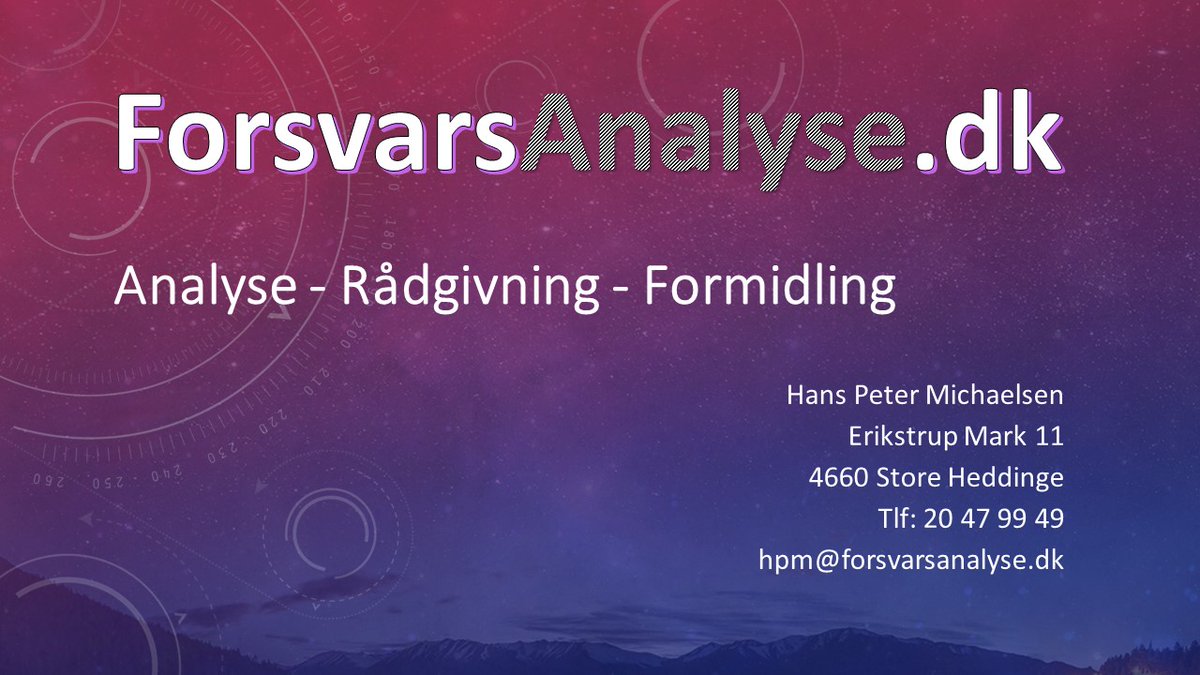 ForsvarsAnalyse.dk

Analyse - Rådgivning - Formidling

Hans Peter Michaelsen
Erikstrup Mark 11
4660 Store Heddinge
Tlf: 20 47 99 49
hpm@forsvarsanalyse.dk